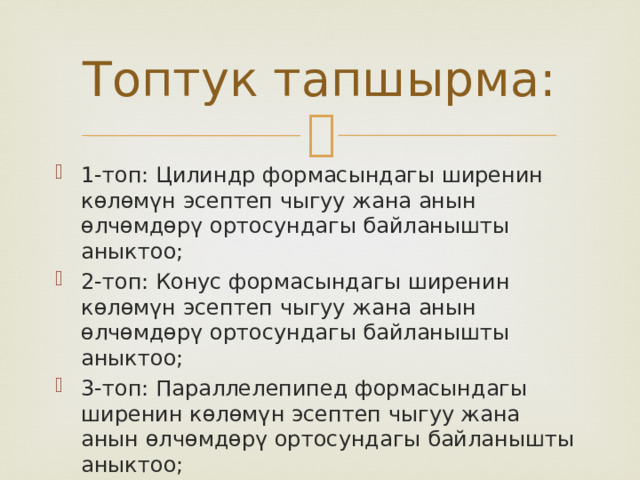 Топтук тапшырма:

1-топ: Цилиндр формасындагы ширенин көлөмүн эсептеп чыгуу жана анын өлчөмдөрү ортосундагы байланышты аныктоо;

2-топ: Конус формасындагы ширенин көлөмүн эсептеп чыгуу жана анын өлчөмдөрү ортосундагы байланышты аныктоо;

3-топ: Параллелепипед формасындагы ширенин көлөмүн эсептеп чыгуу жана анын өлчөмдөрү ортосундагы байланышты аныктоо;